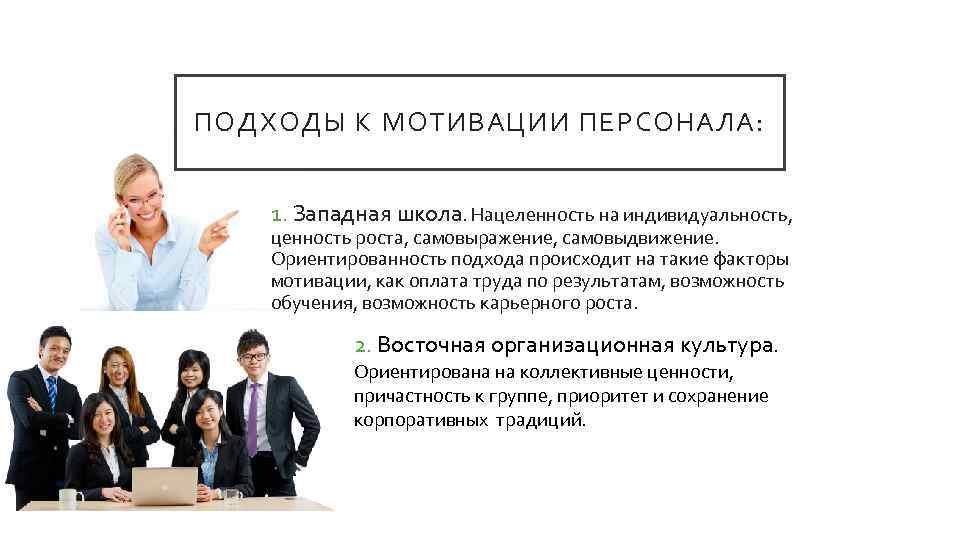 ПОДХОДЫ К МОТИВАЦИИ ПЕРСОНАЛА:

1. Западная школа. Нацеленность на индивидуальность, ценность роста, самовыражение, самовыдвижение. Ориентированность подхода происходит на такие факторы мотивации, как оплата труда по результатам, возможность обучения, возможность карьерного роста.

2. Восточная организационная культура. Ориентирована на коллективные ценности, причастность к группе, приоритет и сохранение корпоративных традиций.